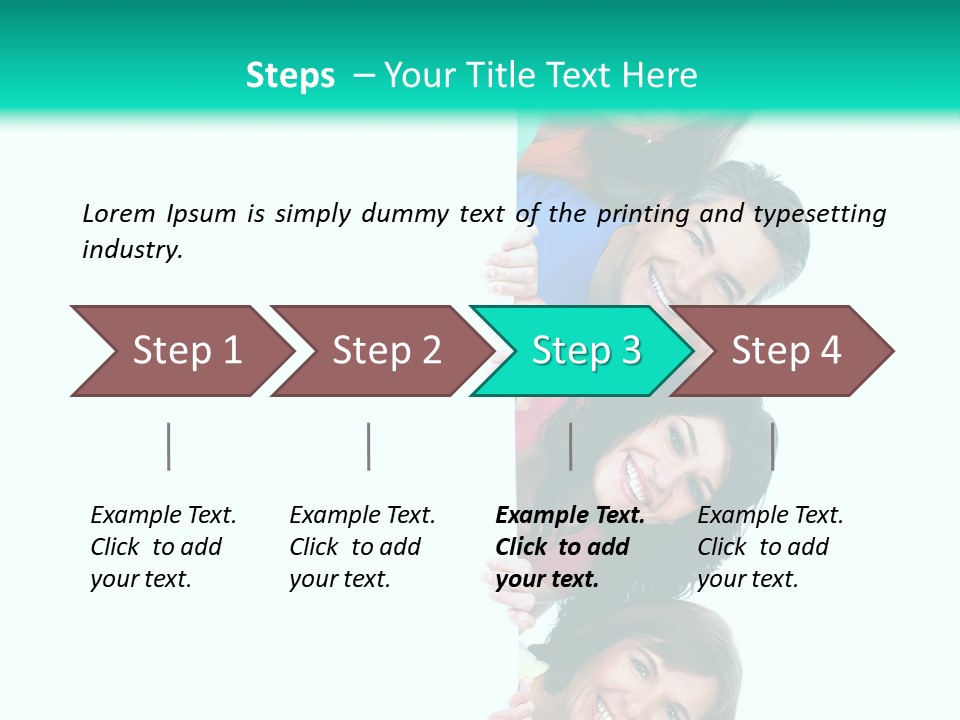 Steps – Your Title Text Here

Lorem Ipsum is simply dummy text of the printing and typesetting industry.

Step 1

Step 2

Step 3

Step 4

Example Text. Click to add your text.

Example Text. Click to add your text.

Example Text. Click to add your text.

Example Text. Click to add your text.